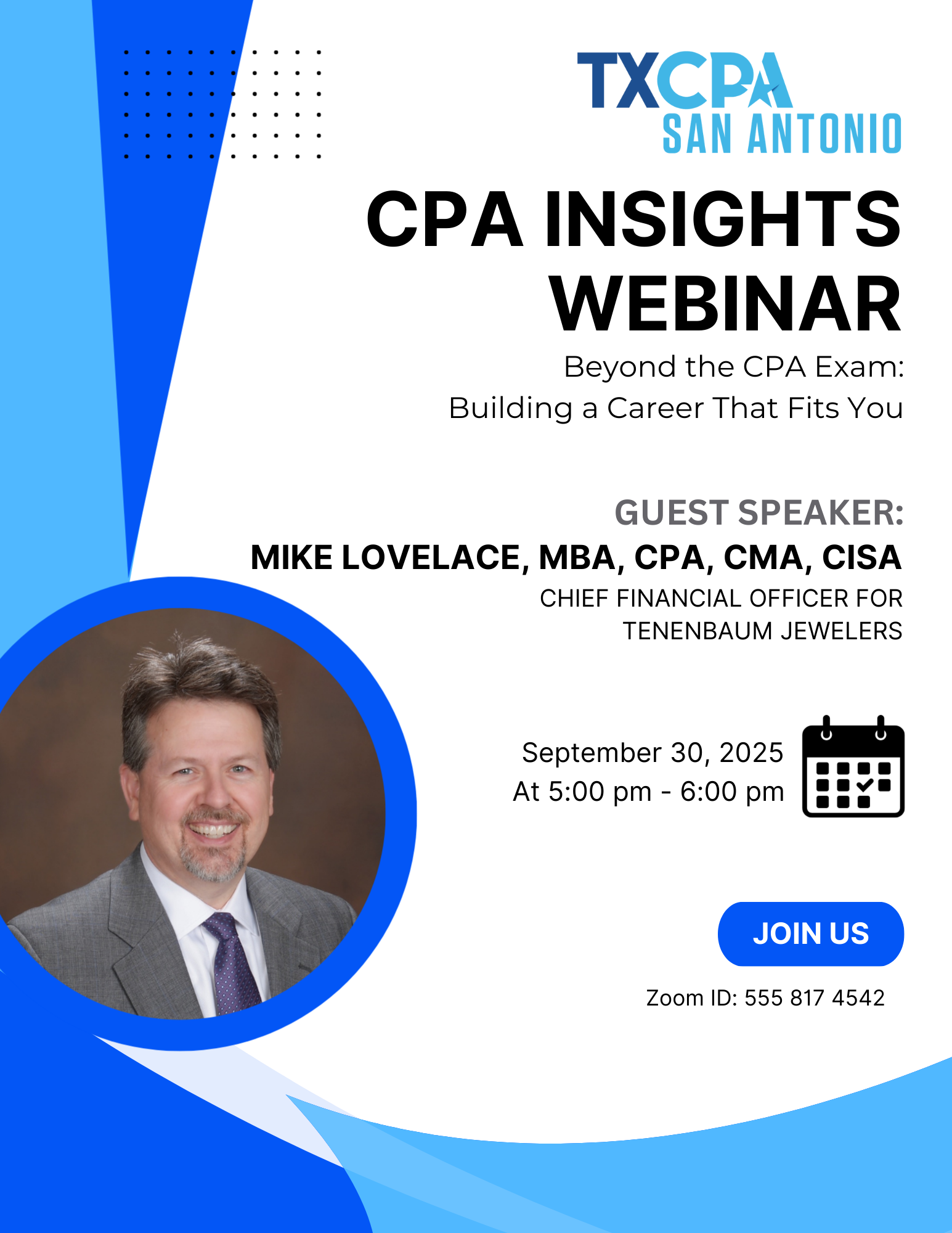 TXCPA
SAN ANTONIO

CPA INSIGHTS WEBINAR

Beyond the CPA Exam:
Building a Career That Fits You

GUEST SPEAKER:
MIKE LOVELACE, MBA, CPA, CMA, CISA
CHIEF FINANCIAL OFFICER FOR TENENBAUM JEWELERS

September 30, 2025
At 5:00 pm - 6:00 pm

JOIN US

Zoom ID: 555 817 4542